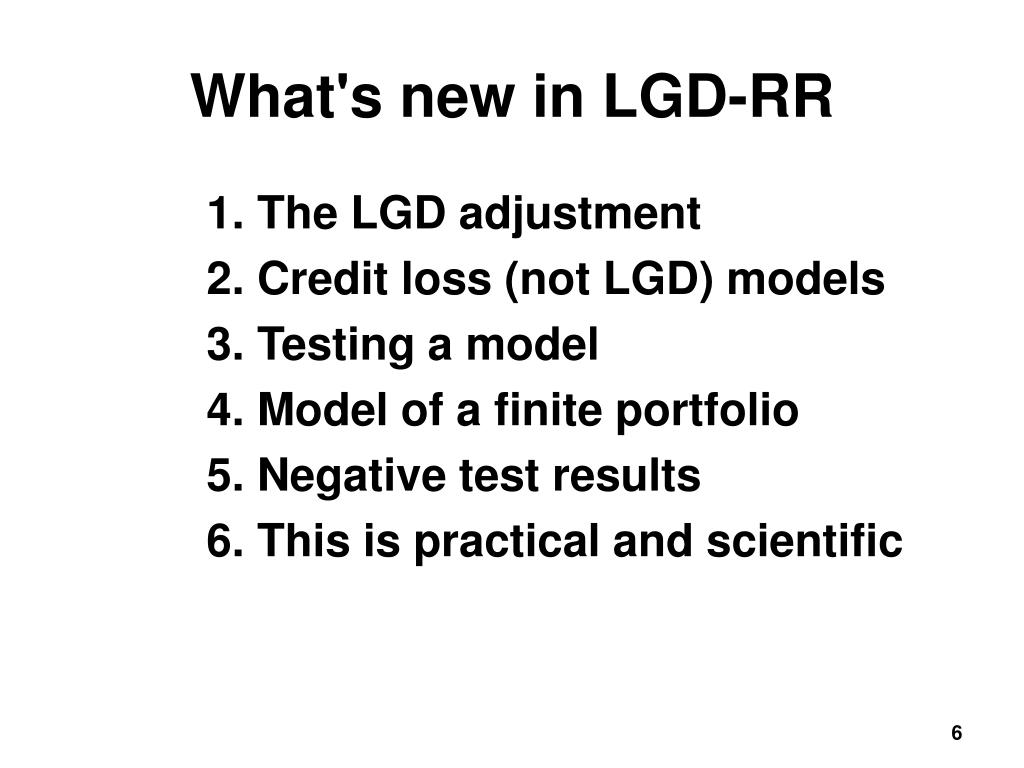 What's new in LGD-RR

1. The LGD adjustment
2. Credit loss (not LGD) models
3. Testing a model
4. Model of a finite portfolio
5. Negative test results
6. This is practical and scientific

6